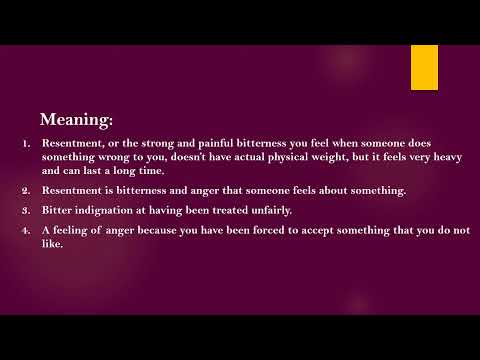 Meaning:

1. Resentment, or the strong and painful bitterness you feel when someone does something wrong to you, doesn't have actual physical weight, but it feels very heavy and can last a long time.

2. Resentment is bitterness and anger that someone feels about something.

3. Bitter indignation at having been treated unfairly.

4. A feeling of anger because you have been forced to accept something that you do not like.